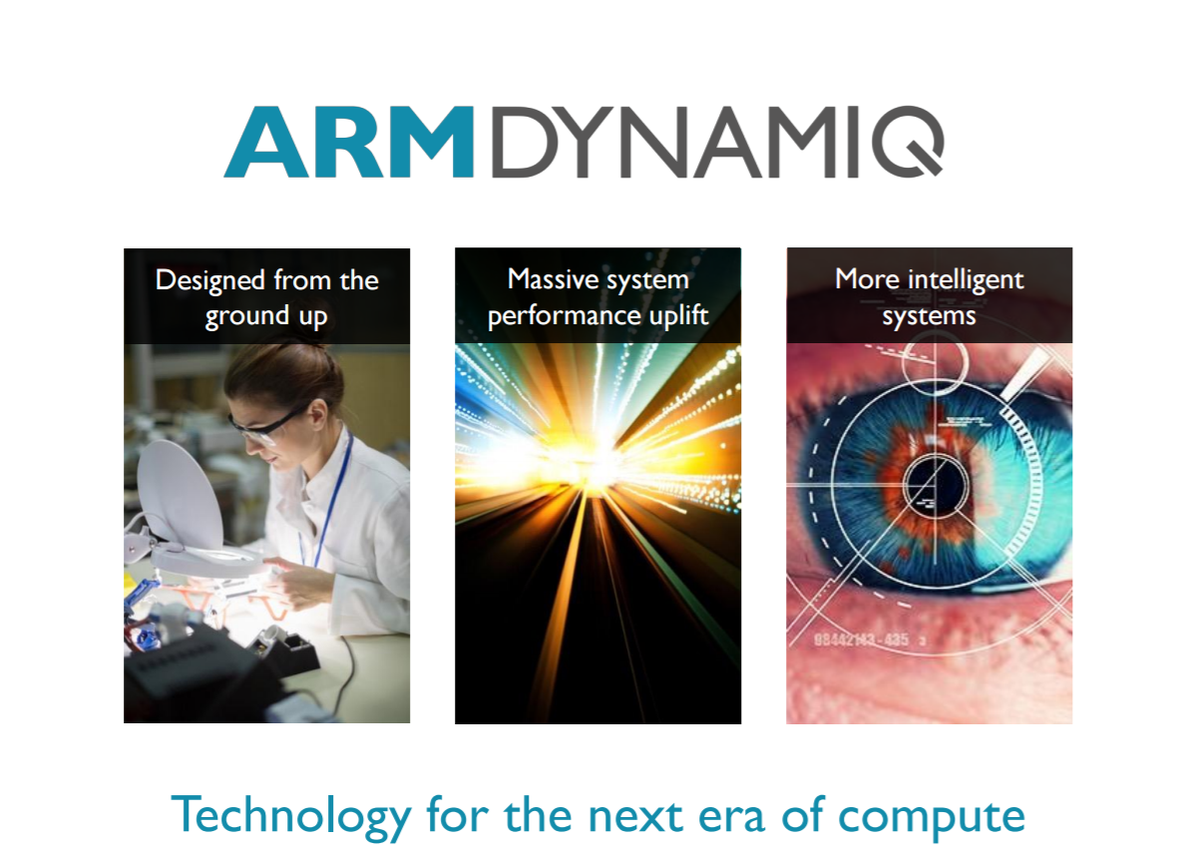 ARM DYNAMIQ

Designed from the ground up

Massive system performance uplift

More intelligent systems

98442143-435 3

Technology for the next era of compute